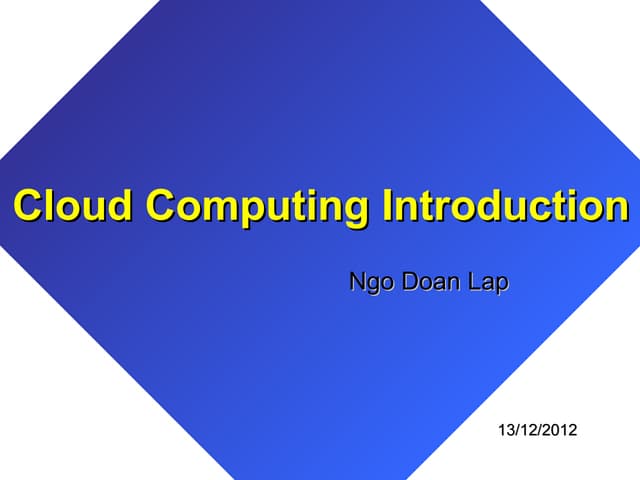 Cloud Computing Introduction

Ngo Doan Lap

13/12/2012